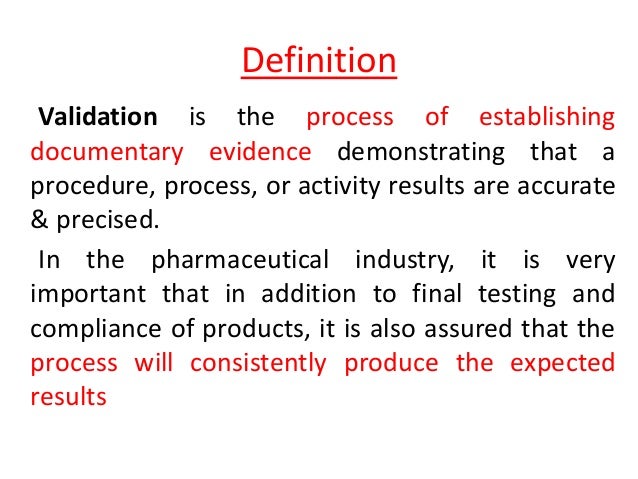 Definition

Validation is the process of establishing documentary evidence demonstrating that a procedure, process, or activity results are accurate & precised.

In the pharmaceutical industry, it is very important that in addition to final testing and compliance of products, it is also assured that the process will consistently produce the expected results